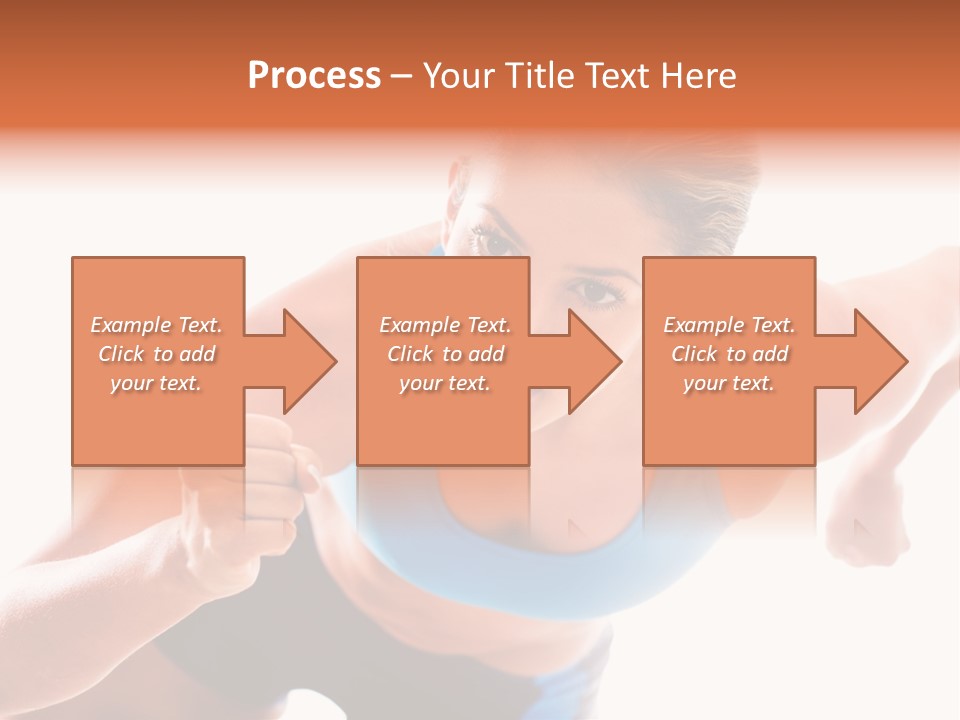 Process – Your Title Text Here

Example Text. Click to add your text.

Example Text. Click to add your text.

Example Text. Click to add your text.